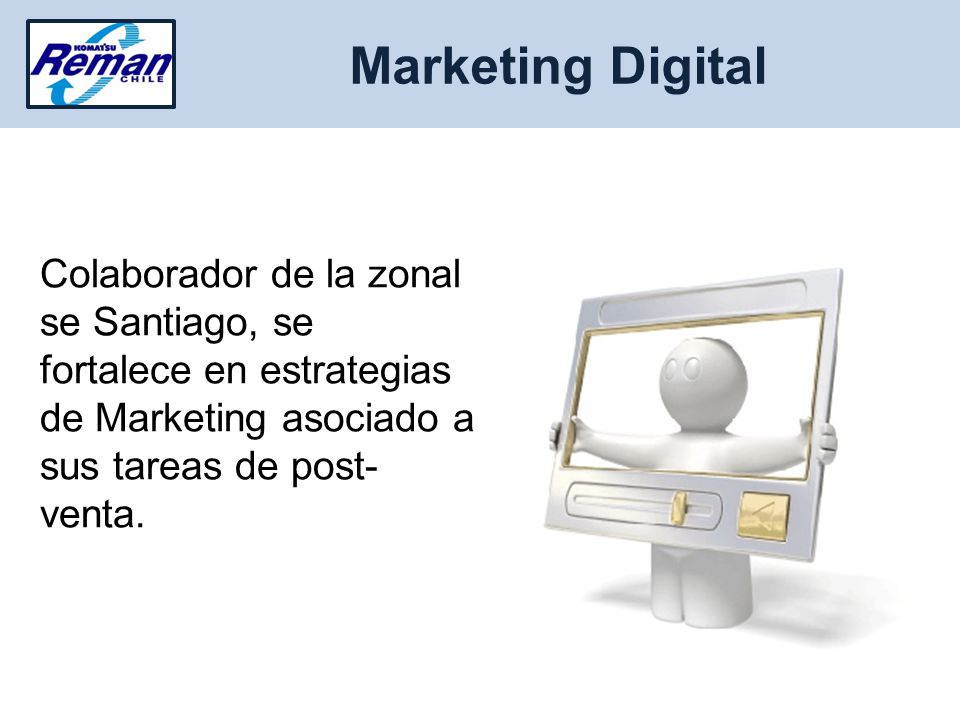 KOMATSU
Reman
CHILE

Marketing Digital

Colaborador de la zonal se Santiago, se fortalece en estrategias de Marketing asociado a sus tareas de post-venta.